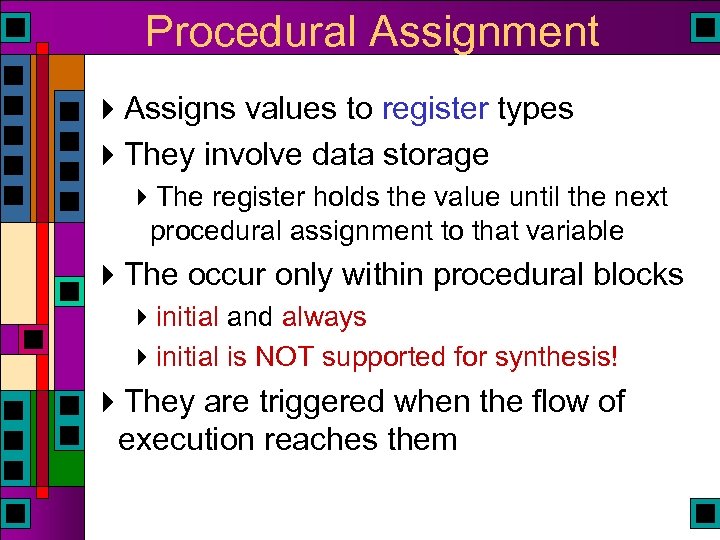 Procedural Assignment

Assigns values to register types

They involve data storage

The register holds the value until the next procedural assignment to that variable

The occur only within procedural blocks

initial and always

initial is NOT supported for synthesis!

They are triggered when the flow of execution reaches them